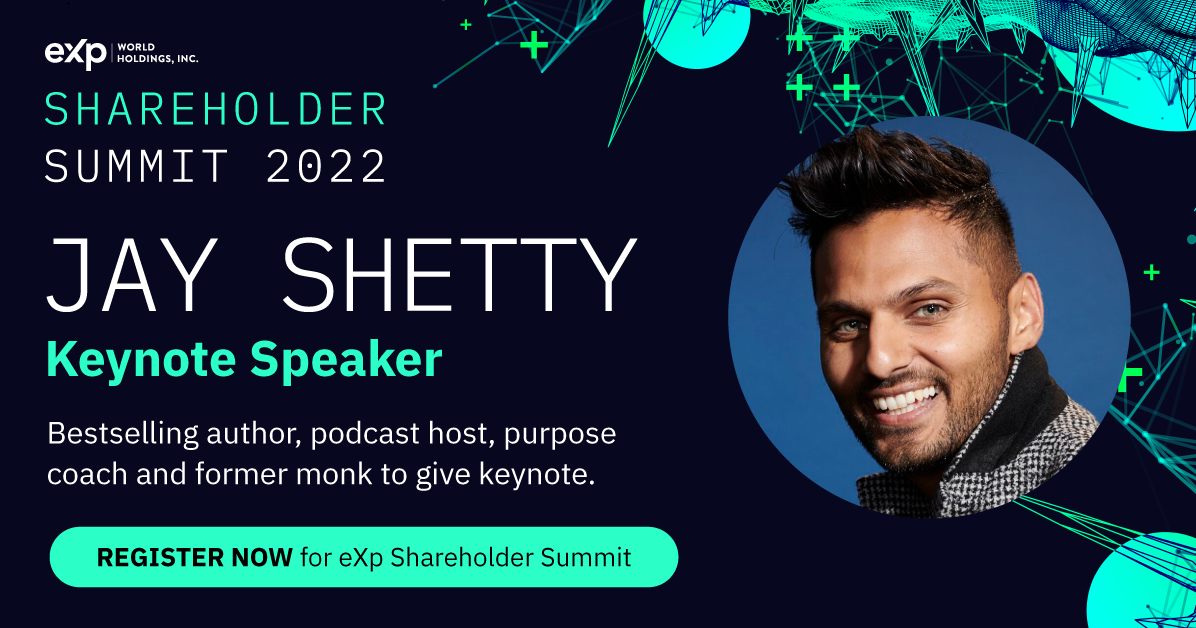 eXp WORLD HOLDINGS, INC.

SHAREHOLDER SUMMIT 2022

JAY SHETTY

Keynote Speaker

Bestselling author, podcast host, purpose coach and former monk to give keynote.

REGISTER NOW for eXp Shareholder Summit